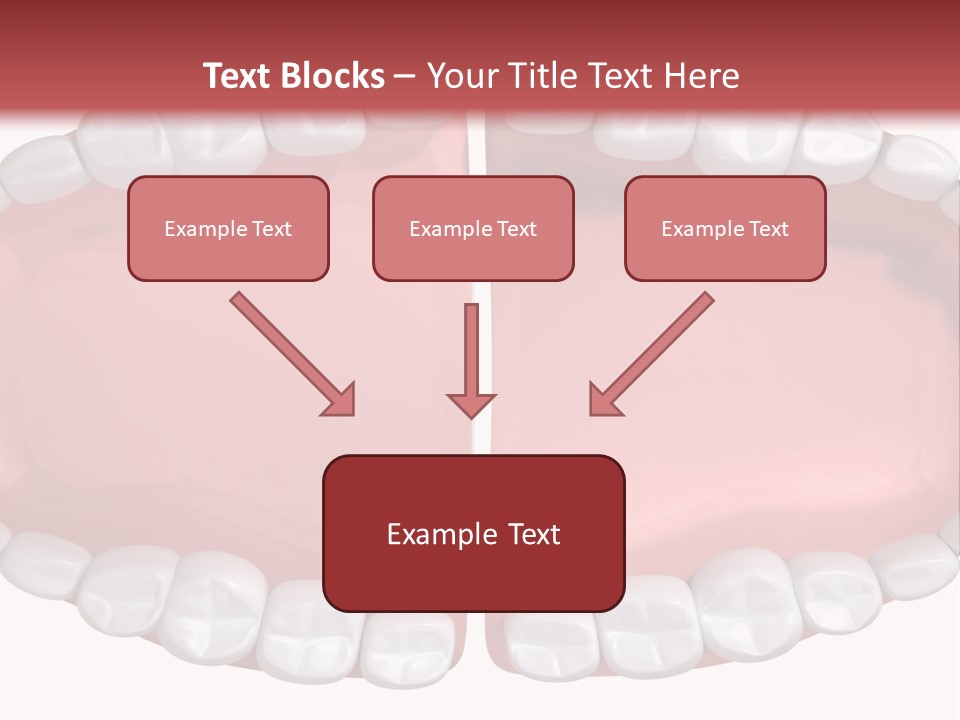 Text Blocks – Your Title Text Here

Example Text

Example Text

Example Text

Example Text